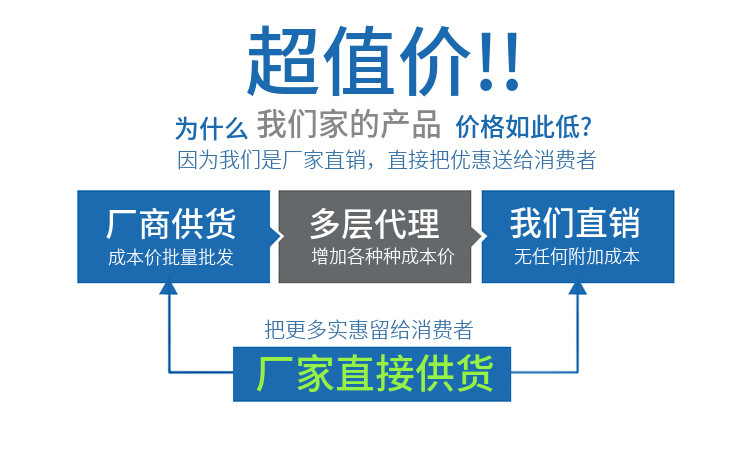 超值价!!

为什么 我们家的产品 价格如此低?

因为我们是厂家直销，直接把优惠送给消费者

厂商供货
成本价批量批发

多层代理
增加各种种成本价

我们直销
无任何附加成本

把更多实惠留给消费者

厂家直接供货